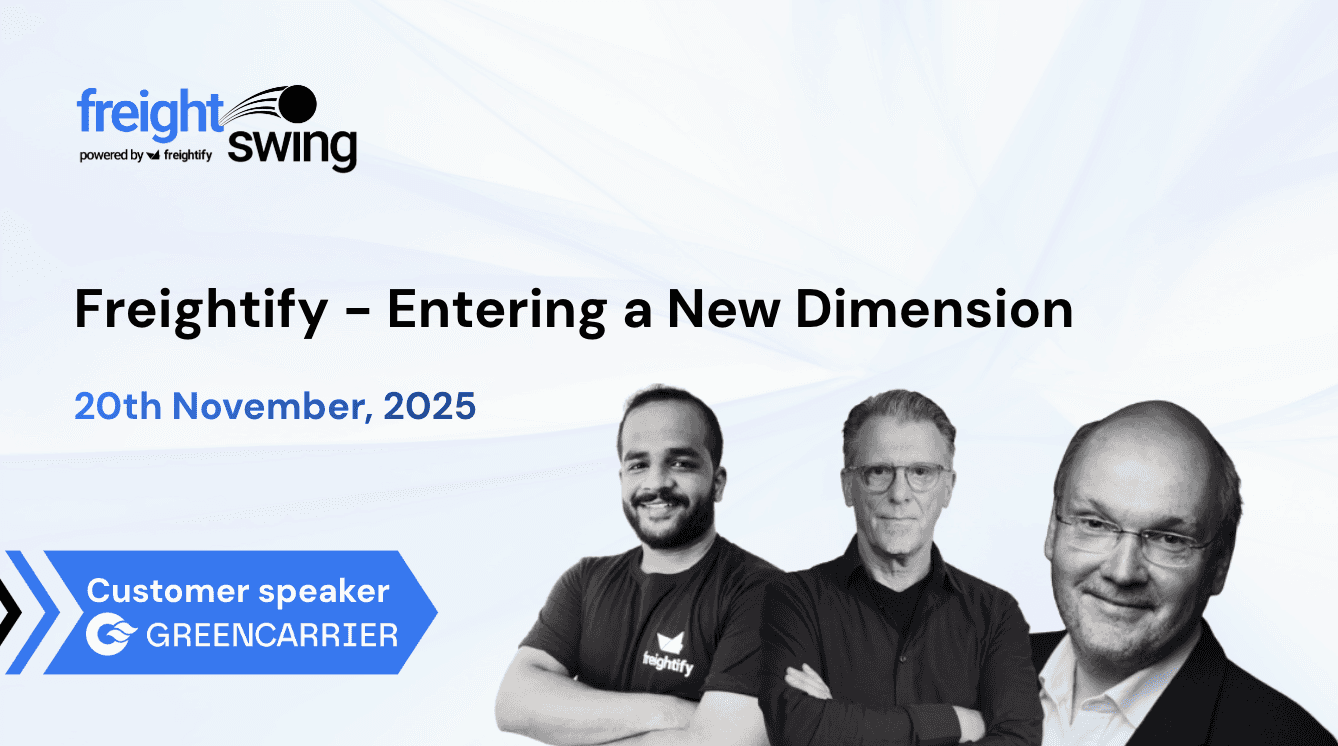 freight swing
powered by freightify

Freightify - Entering a New Dimension

20th November, 2025

Customer speaker
GREENCARRIER

freightify